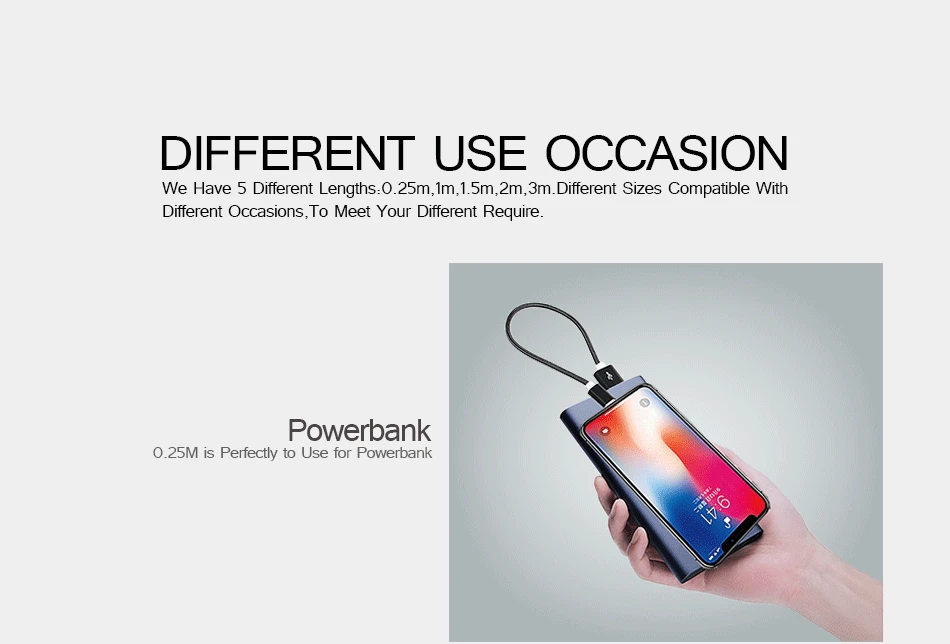 DIFFERENT USE OCCASION

We Have 5 Different Lengths:0.25m,1m,1.5m,2m,3m.Different Sizes Compatible With Different Occasions,To Meet Your Different Require.

Powerbank

0.25M is Perfectly to Use for Powerbank

9:41